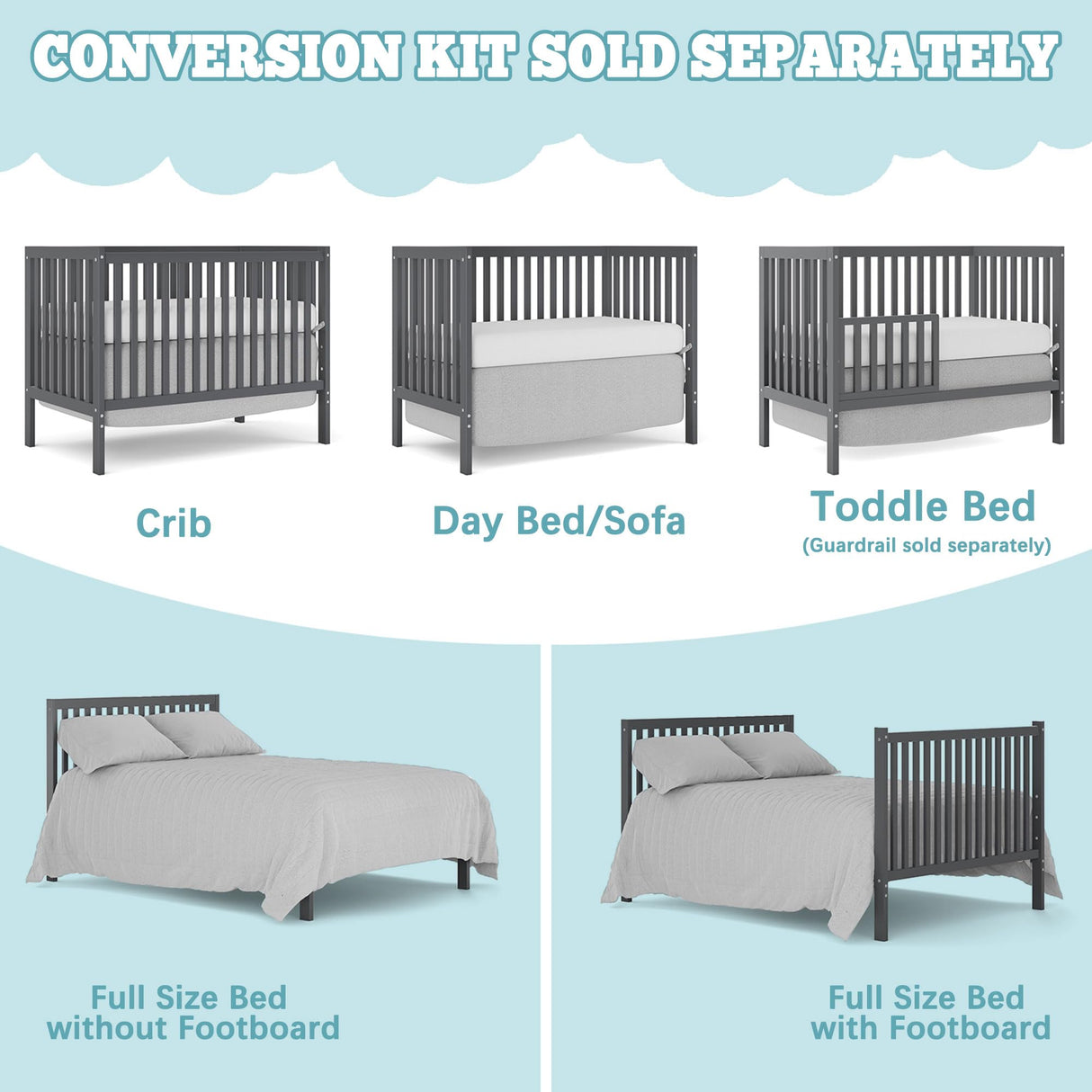 CONVERSION KIT SOLD SEPARATELY

Crib

Day Bed/Sofa

Toddle Bed
(Guardrail sold separately)

Full Size Bed without Footboard

Full Size Bed with Footboard